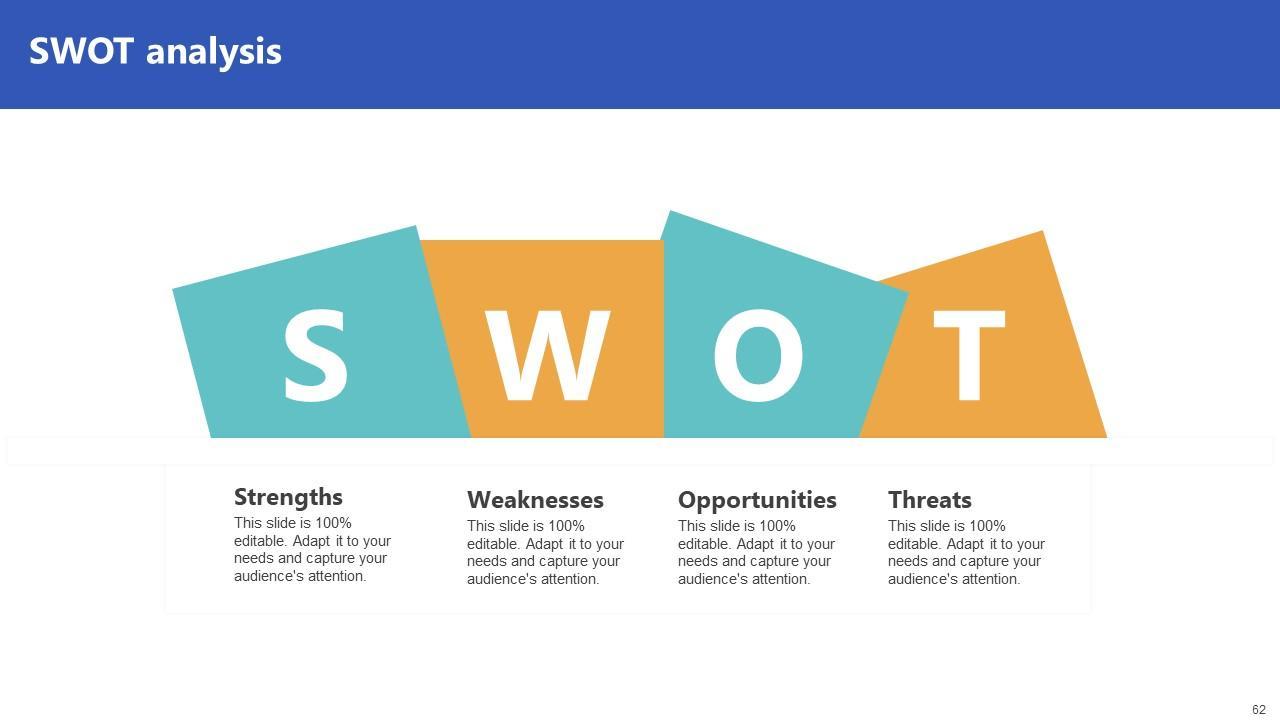 SWOT analysis

S W O T

Strengths
This slide is 100% editable. Adapt it to your needs and capture your audience's attention.

Weaknesses
This slide is 100% editable. Adapt it to your needs and capture your audience's attention.

Opportunities
This slide is 100% editable. Adapt it to your needs and capture your audience's attention.

Threats
This slide is 100% editable. Adapt it to your needs and capture your audience's attention.

62